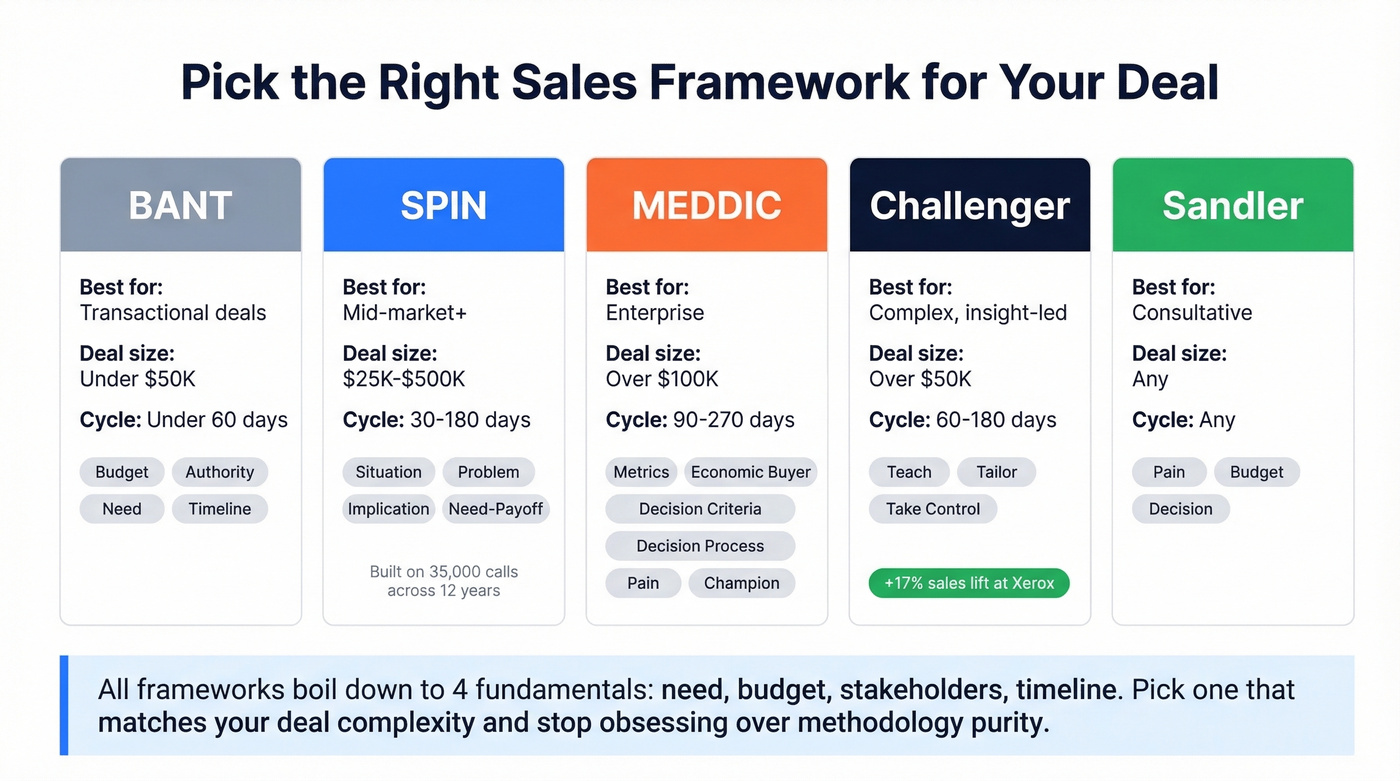 Pick the Right Sales Framework for Your Deal

BANT

Best for:
Transactional deals

Deal size:
Under $50K

Cycle: Under 60 days

Budget
Authority
Need
Timeline

SPIN

Best for:
Mid-market+

Deal size:
$25K-$500K

Cycle: 30-180 days

Situation
Problem
Implication
Need-Payoff

Built on 35,000 calls across 12 years

MEDDIC

Best for:
Enterprise

Deal size:
Over $100K

Cycle: 90-270 days

Metrics
Economic Buyer
Decision Criteria
Decision Process
Pain
Champion

Challenger

Best for:
Complex, insight-led

Deal size:
Over $50K

Cycle: 60-180 days

Teach
Tailor
Take Control

+17% sales lift at Xerox

Sandler

Best for:
Consultative

Deal size:
Any

Cycle: Any

Pain
Budget
Decision

All frameworks boil down to 4 fundamentals: need, budget, stakeholders, timeline. Pick one that matches your deal complexity and stop obsessing over methodology purity.